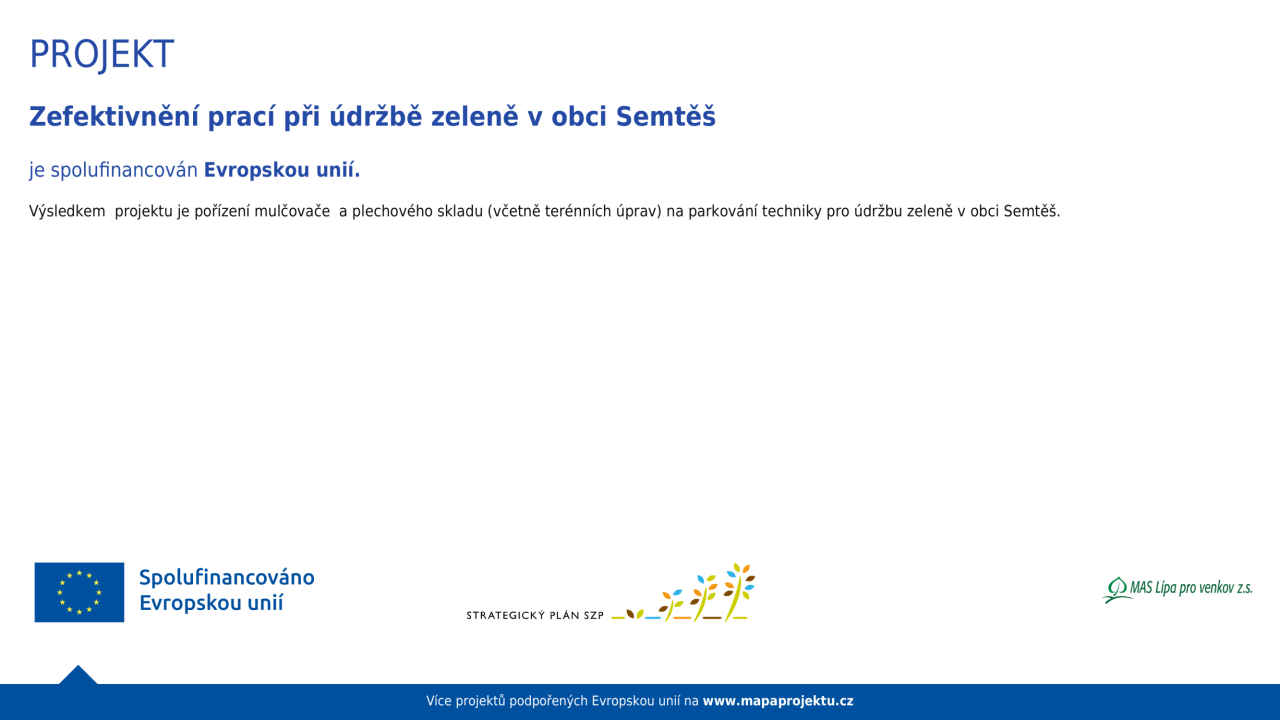 PROJEKT

Zefektivnění prací při údržbě zeleně v obci Semtěš

je spolufinancován Evropskou unií.

Výsledkem projektu je pořízení mulčovače a plechového skladu (včetně terénních úprav) na parkování techniky pro údržbu zeleně v obci Semtěš.

Spolufinancováno Evropskou unií

STRATEGICKÝ PLÁN SZP

MAS Lípa pro venkov z.s.

Více projektů podpořených Evropskou unií na www.mapaprojektu.cz